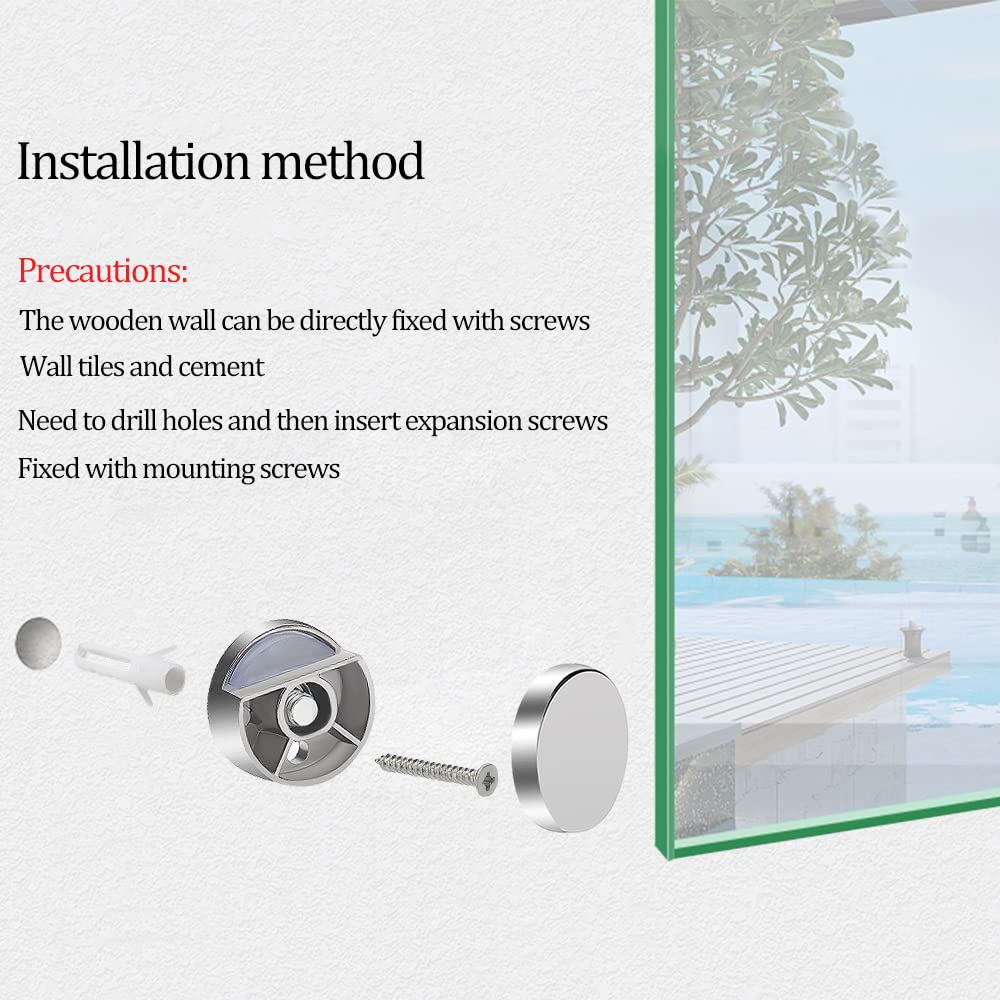 Installation method

Precautions:
The wooden wall can be directly fixed with screws
Wall tiles and cement
Need to drill holes and then insert expansion screws
Fixed with mounting screws